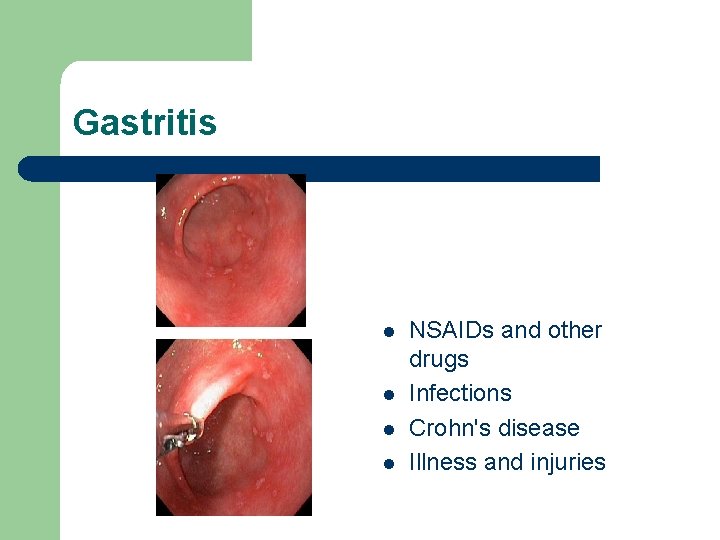 Gastritis

- NSAIDs and other drugs
- Infections
- Crohn's disease
- Illness and injuries